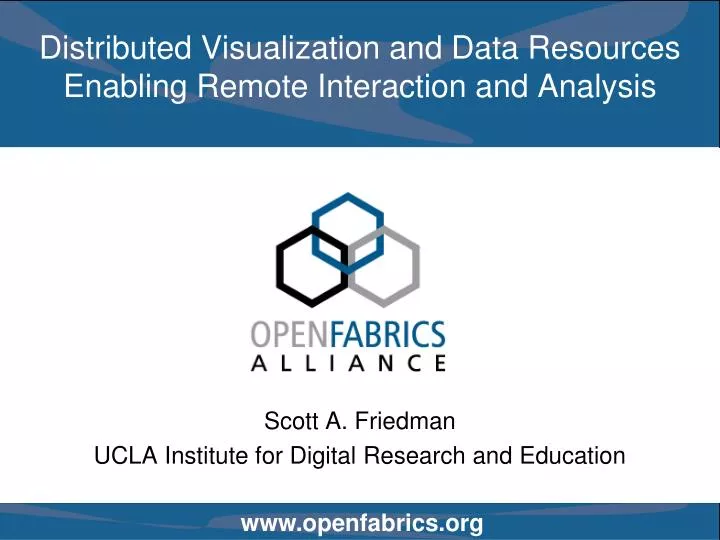 Distributed Visualization and Data Resources Enabling Remote Interaction and Analysis

OPENFABRICS
ALLIANCE

Scott A. Friedman
UCLA Institute for Digital Research and Education

www.openfabrics.org